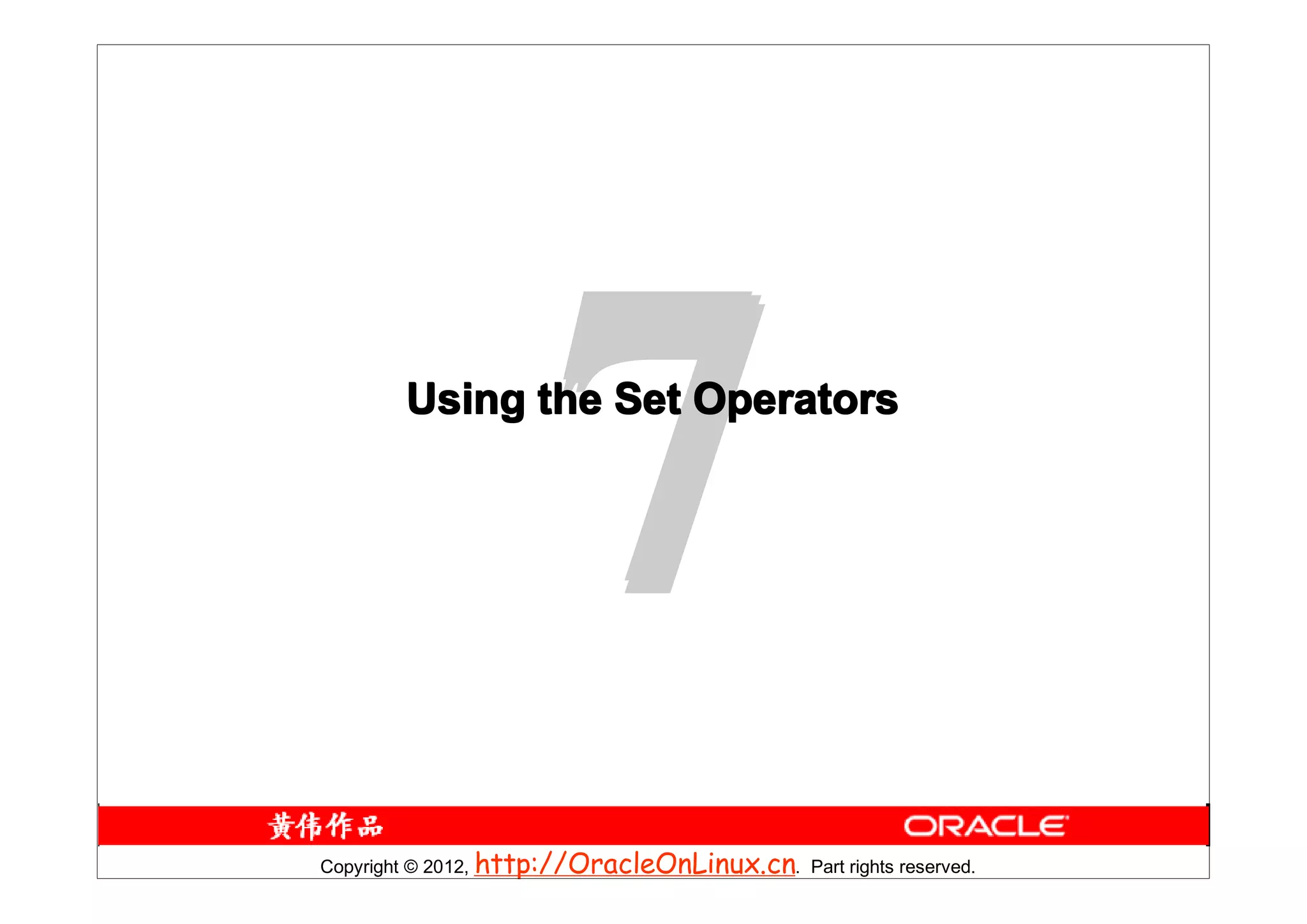 7

Using the Set Operators

黄伟作品

ORACLE

Copyright © 2012, http://OracleOnLinux.cn. Part rights reserved.